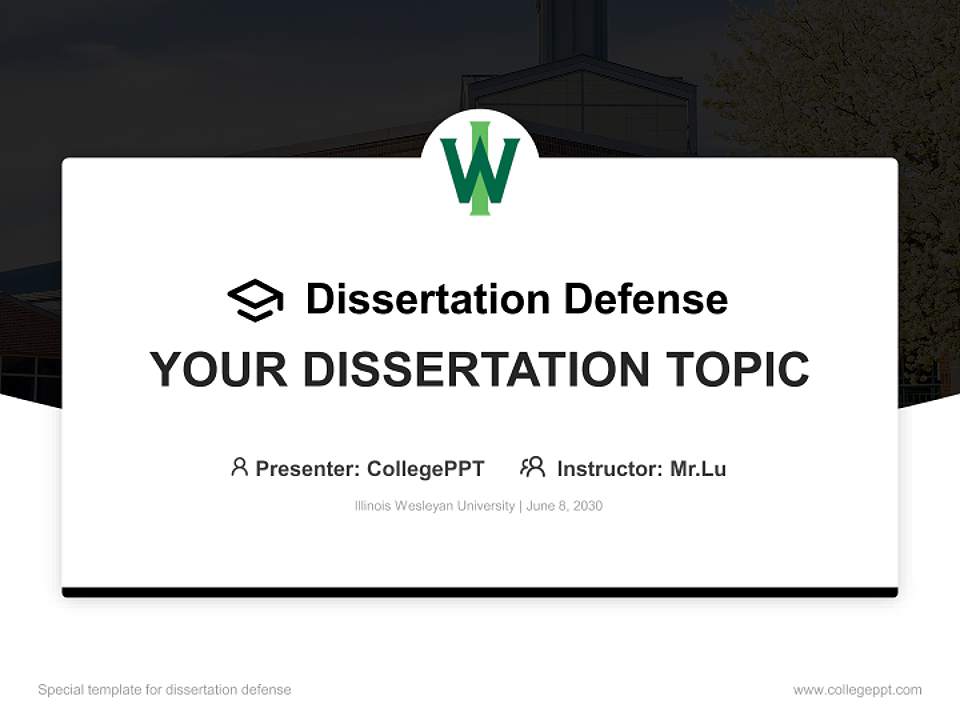 IW

Dissertation Defense

YOUR DISSERTATION TOPIC

Presenter: CollegePPT Instructor: Mr.Lu

Illinois Wesleyan University | June 8, 2030

Special template for dissertation defense

www.collegeppt.com